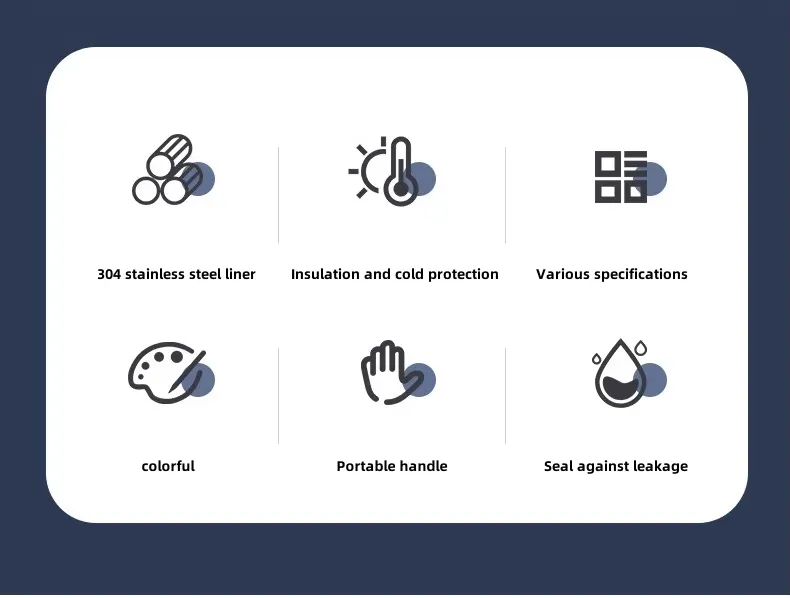 304 stainless steel liner

Insulation and cold protection

Various specifications

colorful

Portable handle

Seal against leakage